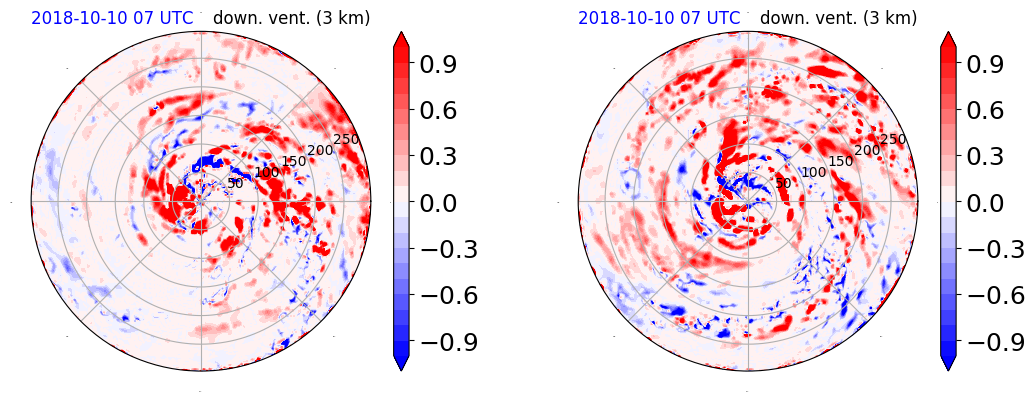 2018-10-10 07 UTC down. vent. (3 km)

50
100
150
200
250

0.9
0.6
0.3
0.0
−0.3
−0.6
−0.9

2018-10-10 07 UTC down. vent. (3 km)

50
100
150
200
250

0.9
0.6
0.3
0.0
−0.3
−0.6
−0.9